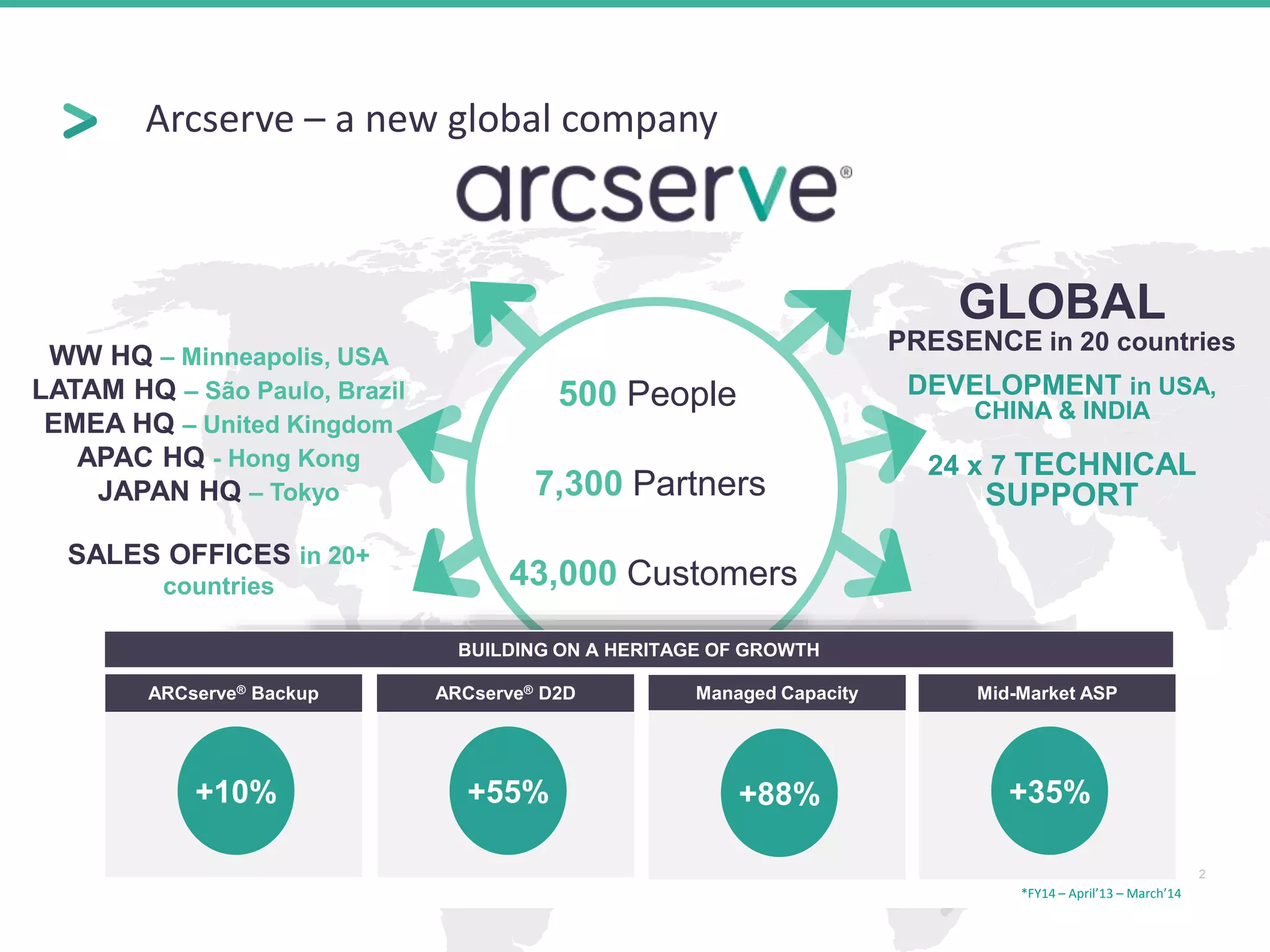 Arcserve – a new global company

arcserve®

WW HQ – Minneapolis, USA
LATAM HQ – São Paulo, Brazil
EMEA HQ – United Kingdom
APAC HQ - Hong Kong
JAPAN HQ – Tokyo

SALES OFFICES in 20+ countries

500 People

7,300 Partners

43,000 Customers

GLOBAL
PRESENCE in 20 countries

DEVELOPMENT in USA, CHINA & INDIA

24 x 7 TECHNICAL SUPPORT

BUILDING ON A HERITAGE OF GROWTH

| ARCserve® Backup | ARCserve® D2D | Managed Capacity | Mid-Market ASP |
|---|---|---|---|
| +10% | +55% | +88% | +35% |

2

*FY14 – April'13 – March'14